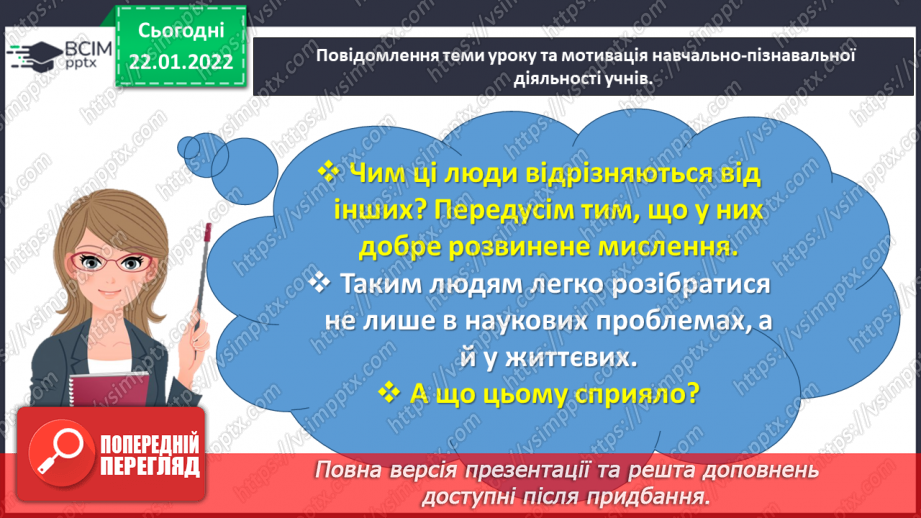 ВСІМ pptx

Сьогодні 22.01.2022

Повідомлення теми уроку та мотивація навчально-пізнавальної діяльності учнів.

❖ Чим ці люди відрізняються від інших? Передусім тим, що у них добре розвинене мислення.

❖ Таким людям легко розібратися не лише в наукових проблемах, а й у життєвих.

❖ А що цьому сприяло?

ПОПЕРЕДНІЙ ПЕРЕГЛЯД

Повна версія презентації та решта доповнень доступні після придбання.

https://vsimpptx.com